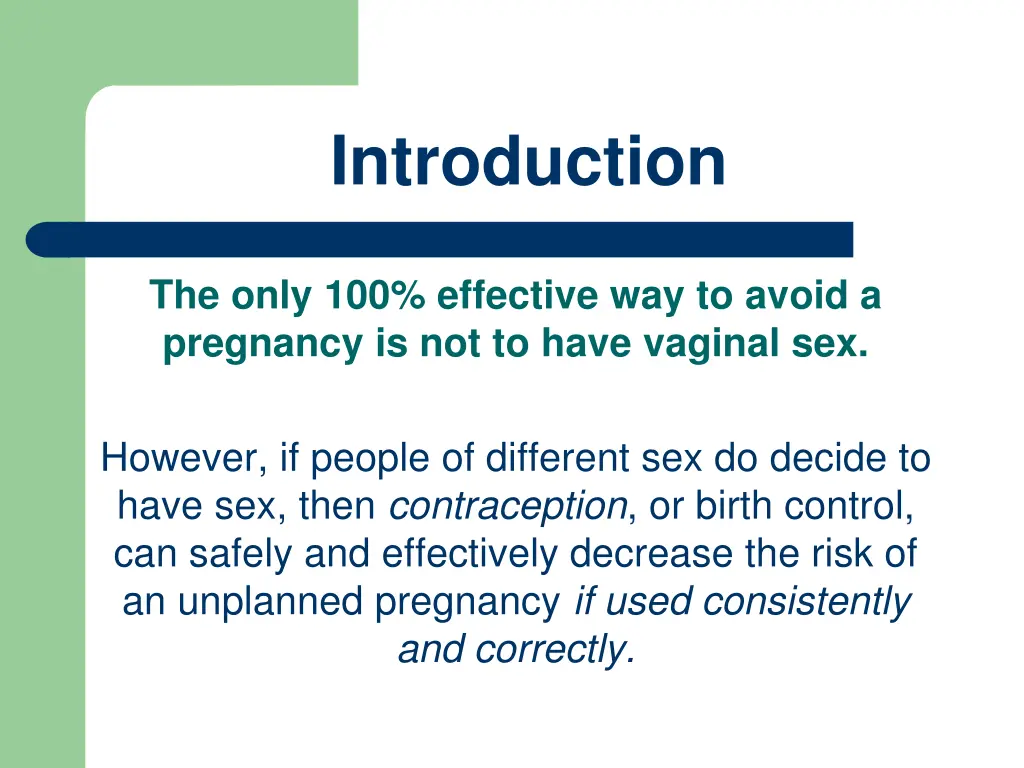 Introduction

The only 100% effective way to avoid a pregnancy is not to have vaginal sex.

However, if people of different sex do decide to have sex, then contraception, or birth control, can safely and effectively decrease the risk of an unplanned pregnancy if used consistently and correctly.